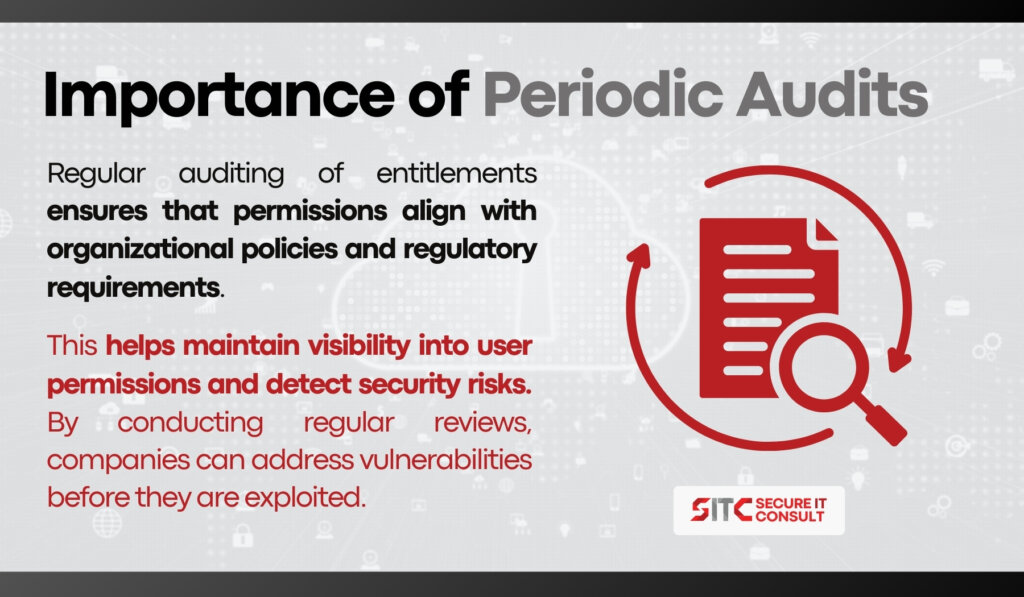 Importance of Periodic Audits

Regular auditing of entitlements ensures that permissions align with organizational policies and regulatory requirements.

This helps maintain visibility into user permissions and detect security risks. By conducting regular reviews, companies can address vulnerabilities before they are exploited.

SITC SECURE IT CONSULT